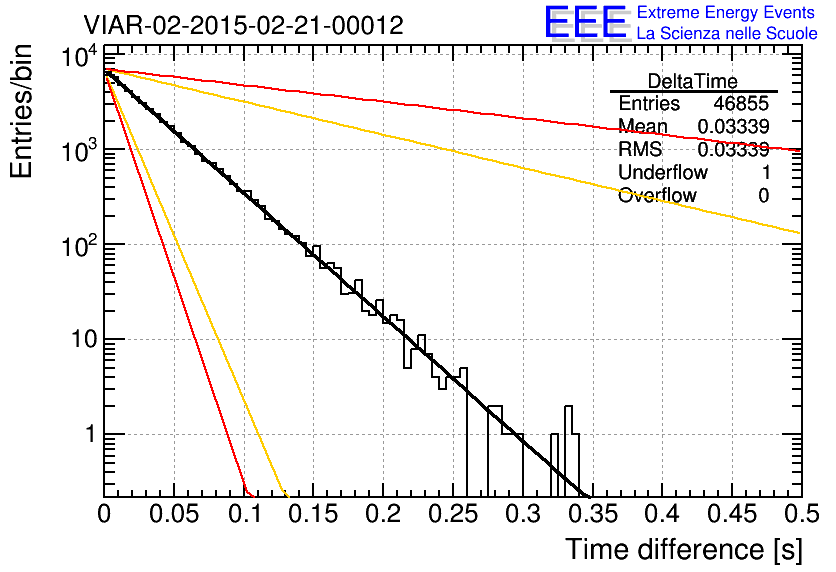 VIAR-02-2015-02-21-00012

EEE Extreme Energy Events
La Scienza nelle Scuole

| DeltaTime | |
|---|---|
| Entries | 46855 |
| Mean | 0.03339 |
| RMS | 0.03339 |
| Underflow | 1 |
| Overflow | 0 |

Entries/bin

$10^4$
$10^3$
$10^2$
10
1

0 0.05 0.1 0.15 0.2 0.25 0.3 0.35 0.4 0.45 0.5

Time difference [s]